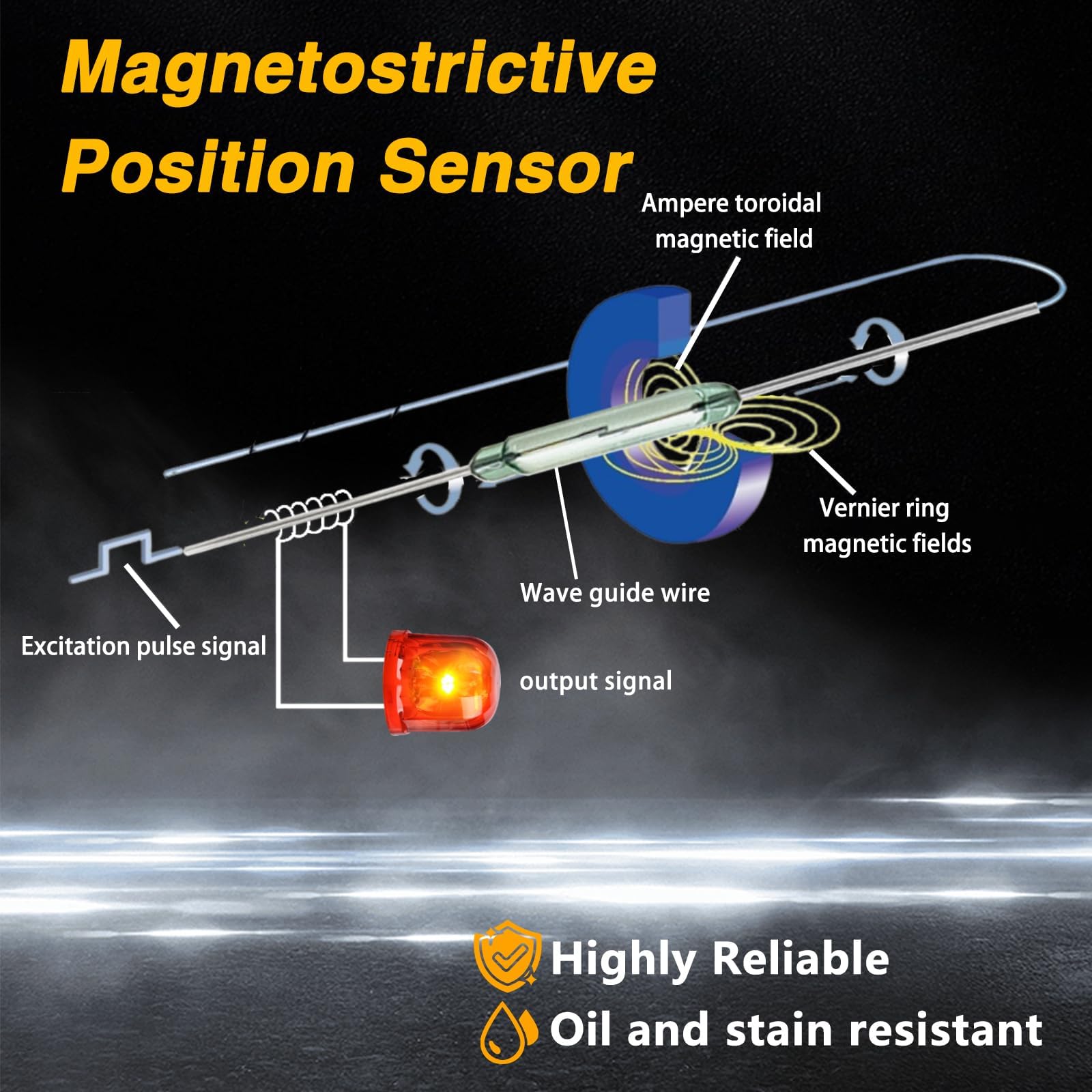 Magnetostrictive Position Sensor

Ampere toroidal magnetic field

Vernier ring magnetic fields

Wave guide wire

Excitation pulse signal

output signal

Highly Reliable

Oil and stain resistant